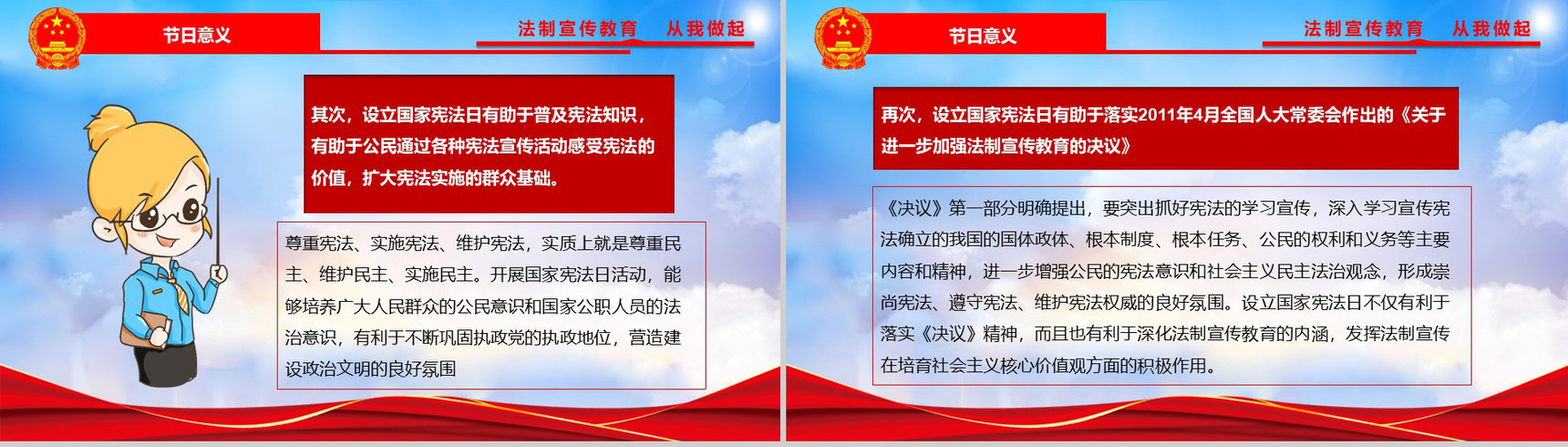 节日意义

法制宣传教育　从我做起

其次，设立国家宪法日有助于普及宪法知识，有助于公民通过各种宪法宣传活动感受宪法的价值，扩大宪法实施的群众基础。

尊重宪法、实施宪法、维护宪法，实质上就是尊重民主、维护民主、实施民主。开展国家宪法日活动，能够培养广大人民群众的公民意识和国家公职人员的法治意识，有利于不断巩固执政党的执政地位，营造建设政治文明的良好氛围

节日意义

法制宣传教育　从我做起

再次，设立国家宪法日有助于落实2011年4月全国人大常委会作出的《关于进一步加强法制宣传教育的决议》

《决议》第一部分明确提出，要突出抓好宪法的学习宣传，深入学习宣传宪法确立的我国的国体政体、根本制度、根本任务、公民的权利和义务等主要内容和精神，进一步增强公民的宪法意识和社会主义民主法治观念，形成崇尚宪法、遵守宪法、维护宪法权威的良好氛围。设立国家宪法日不仅有利于落实《决议》精神，而且也有利于深化法制宣传教育的内涵，发挥法制宣传在培育社会主义核心价值观方面的积极作用。